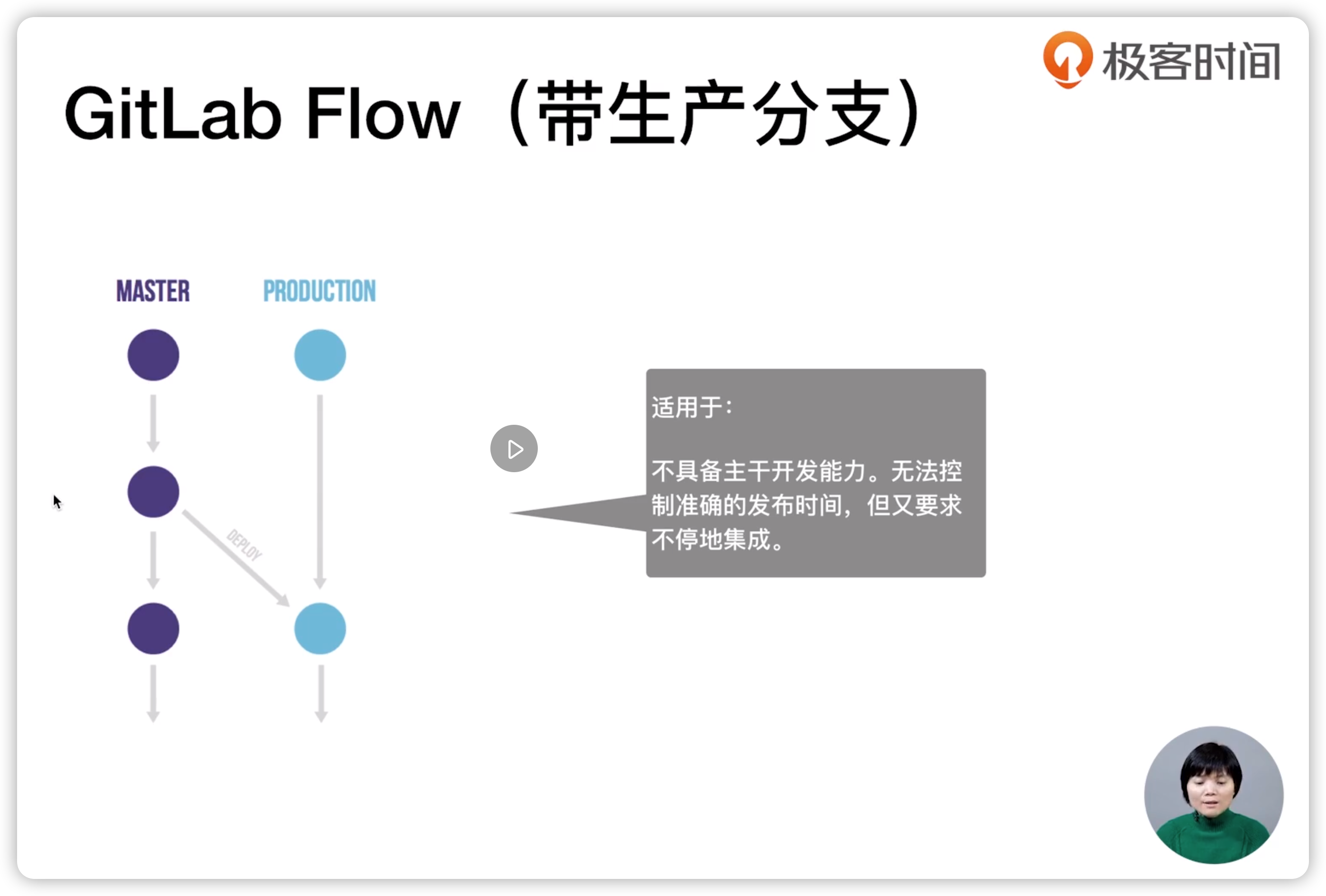 极客时间

GitLab Flow（带生产分支）

MASTER

PRODUCTION

DEPLOY

适用于：

不具备主干开发能力。无法控制准确的发布时间，但又要求不停地集成。